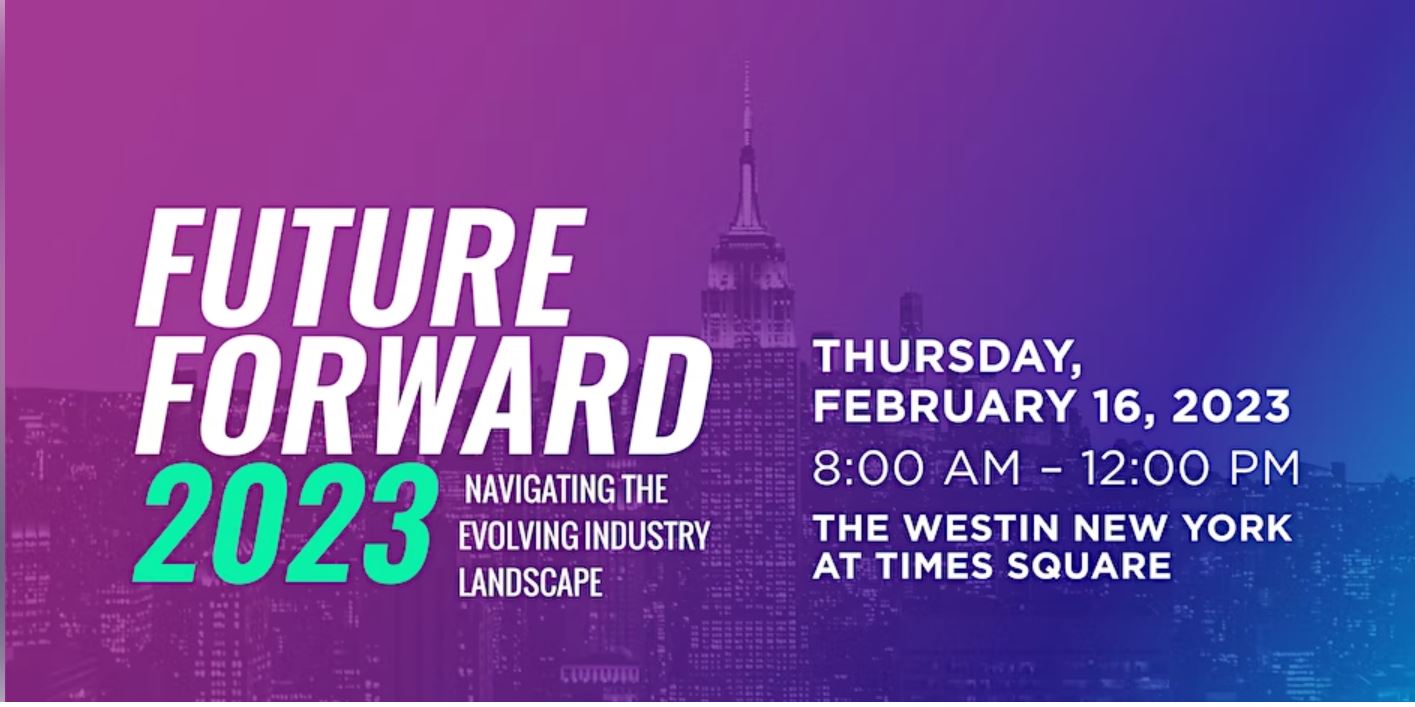 FUTURE FORWARD 2023

NAVIGATING THE EVOLVING INDUSTRY LANDSCAPE

THURSDAY, FEBRUARY 16, 2023

8:00 AM – 12:00 PM

THE WESTIN NEW YORK AT TIMES SQUARE